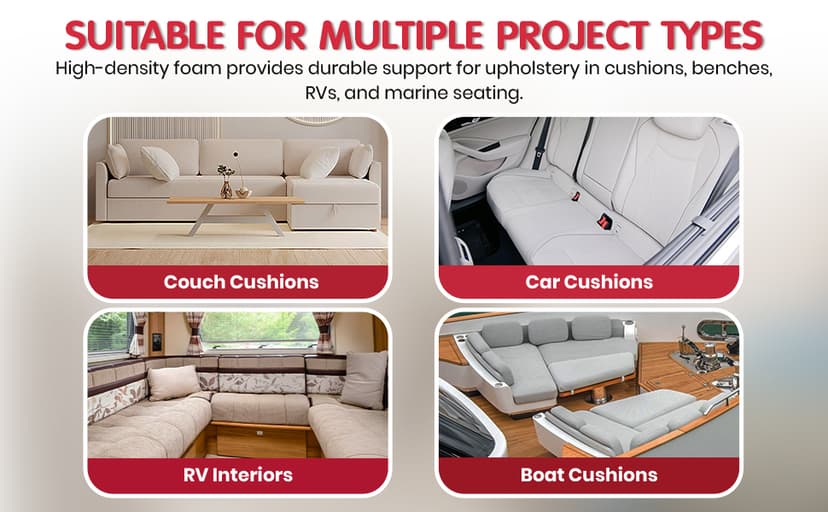 SUITABLE FOR MULTIPLE PROJECT TYPES

High-density foam provides durable support for upholstery in cushions, benches, RVs, and marine seating.

Couch Cushions

Car Cushions

RV Interiors

Boat Cushions